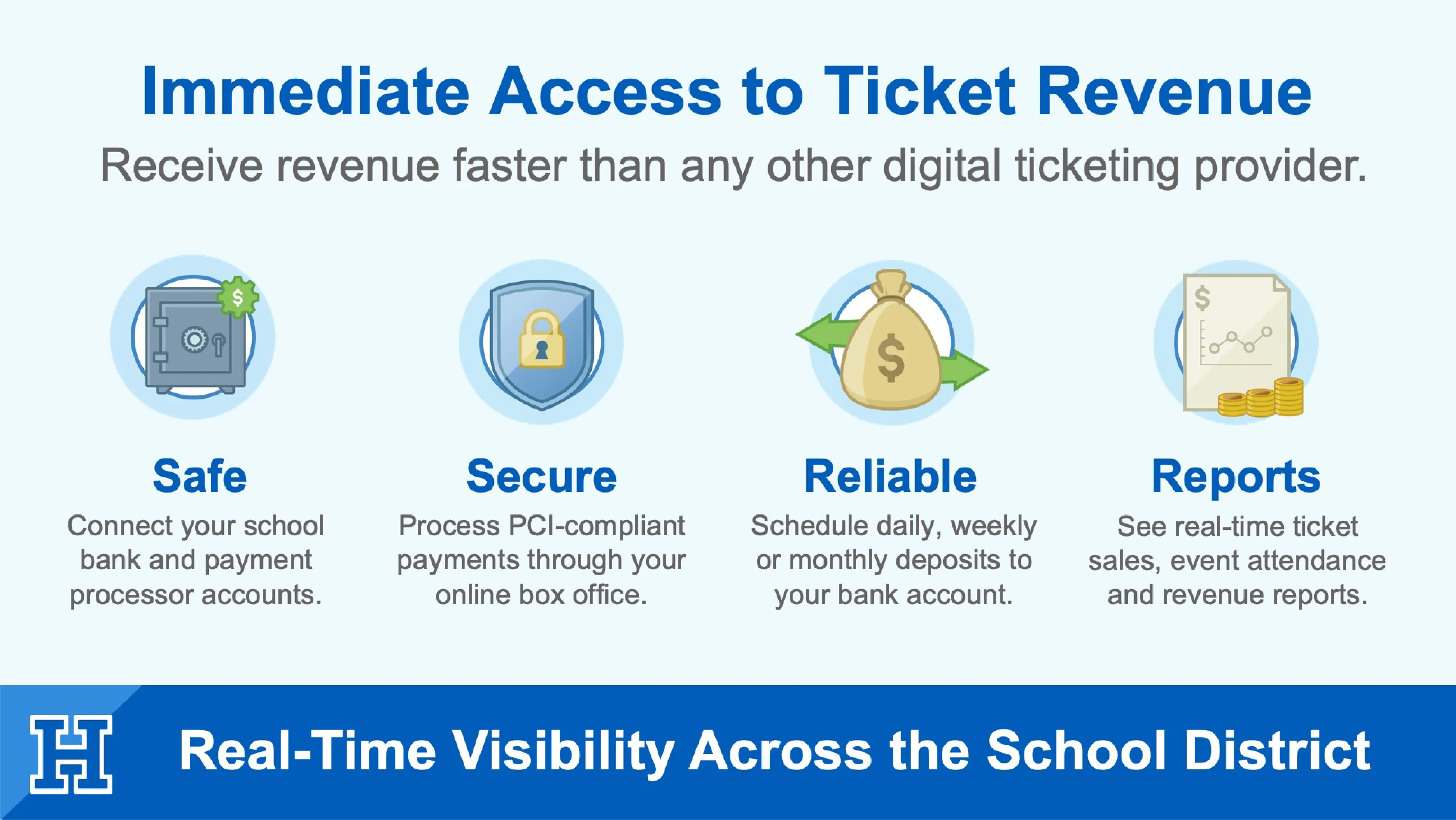 Immediate Access to Ticket Revenue

Receive revenue faster than any other digital ticketing provider.

$

Safe

Connect your school bank and payment processor accounts.

Secure

Process PCI-compliant payments through your online box office.

$

Reliable

Schedule daily, weekly or monthly deposits to your bank account.

$

Reports

See real-time ticket sales, event attendance and revenue reports.

H

Real-Time Visibility Across the School District